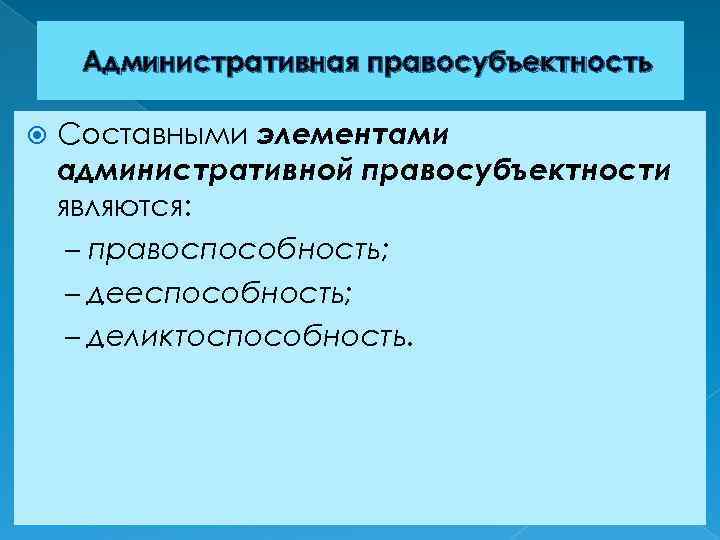 Административная правосубъектность

Составными элементами административной правосубъектности являются:

– правоспособность;

– дееспособность;

– деликтоспособность.